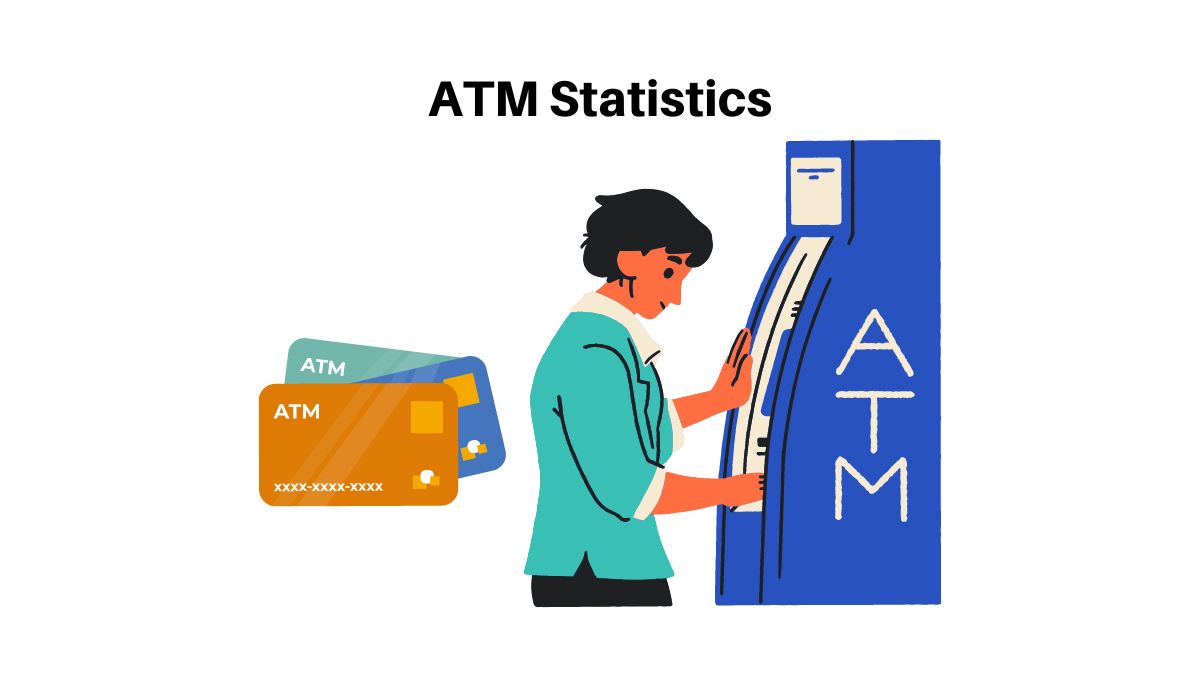 ATM Statistics

ATM

ATM

xxxx-xxxx-xxxx

ATM